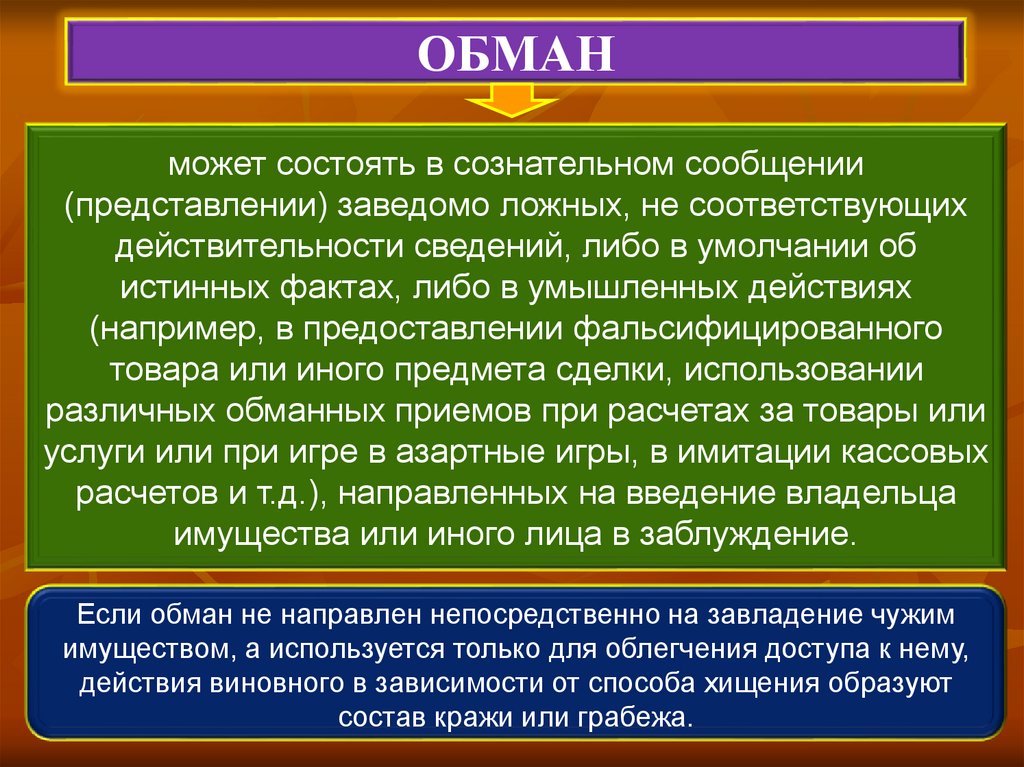 ОБМАН

может состоять в сознательном сообщении (представлении) заведомо ложных, не соответствующих действительности сведений, либо в умолчании об истинных фактах, либо в умышленных действиях (например, в предоставлении фальсифицированного товара или иного предмета сделки, использовании различных обманных приемов при расчетах за товары или услуги или при игре в азартные игры, в имитации кассовых расчетов и т.д.), направленных на введение владельца имущества или иного лица в заблуждение.

Если обман не направлен непосредственно на завладение чужим имуществом, а используется только для облегчения доступа к нему, действия виновного в зависимости от способа хищения образуют состав кражи или грабежа.